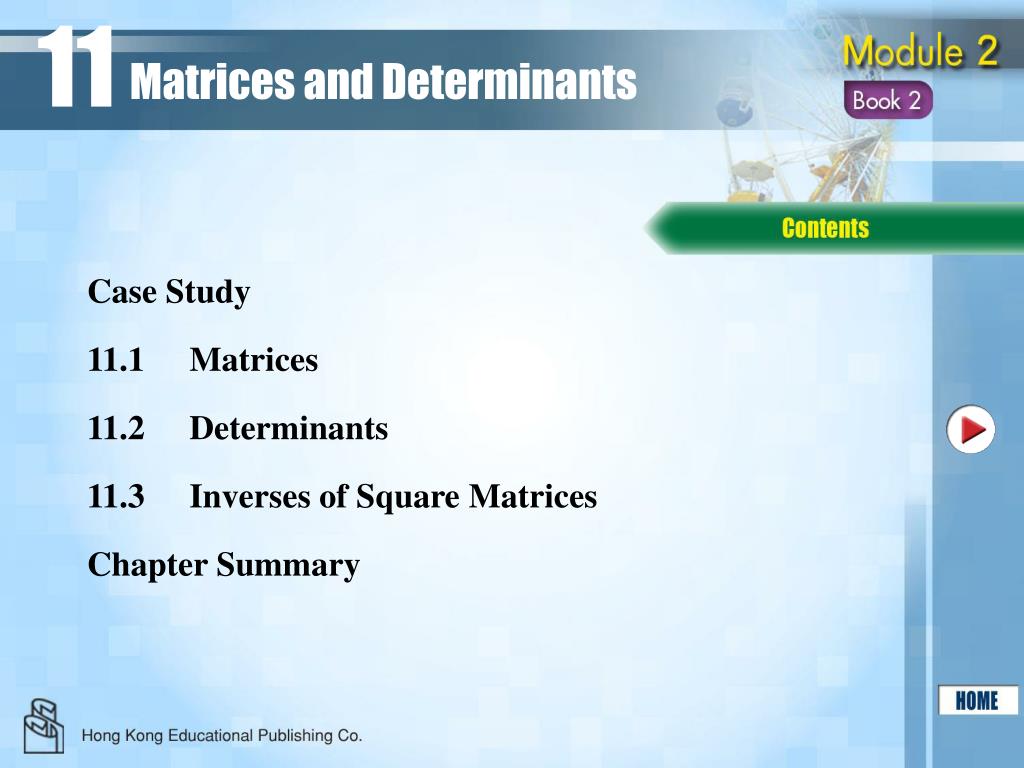 11 Matrices and Determinants

Module 2
Book 2

Contents

Case Study

11.1 Matrices

11.2 Determinants

11.3 Inverses of Square Matrices

Chapter Summary

HOME

Hong Kong Educational Publishing Co.